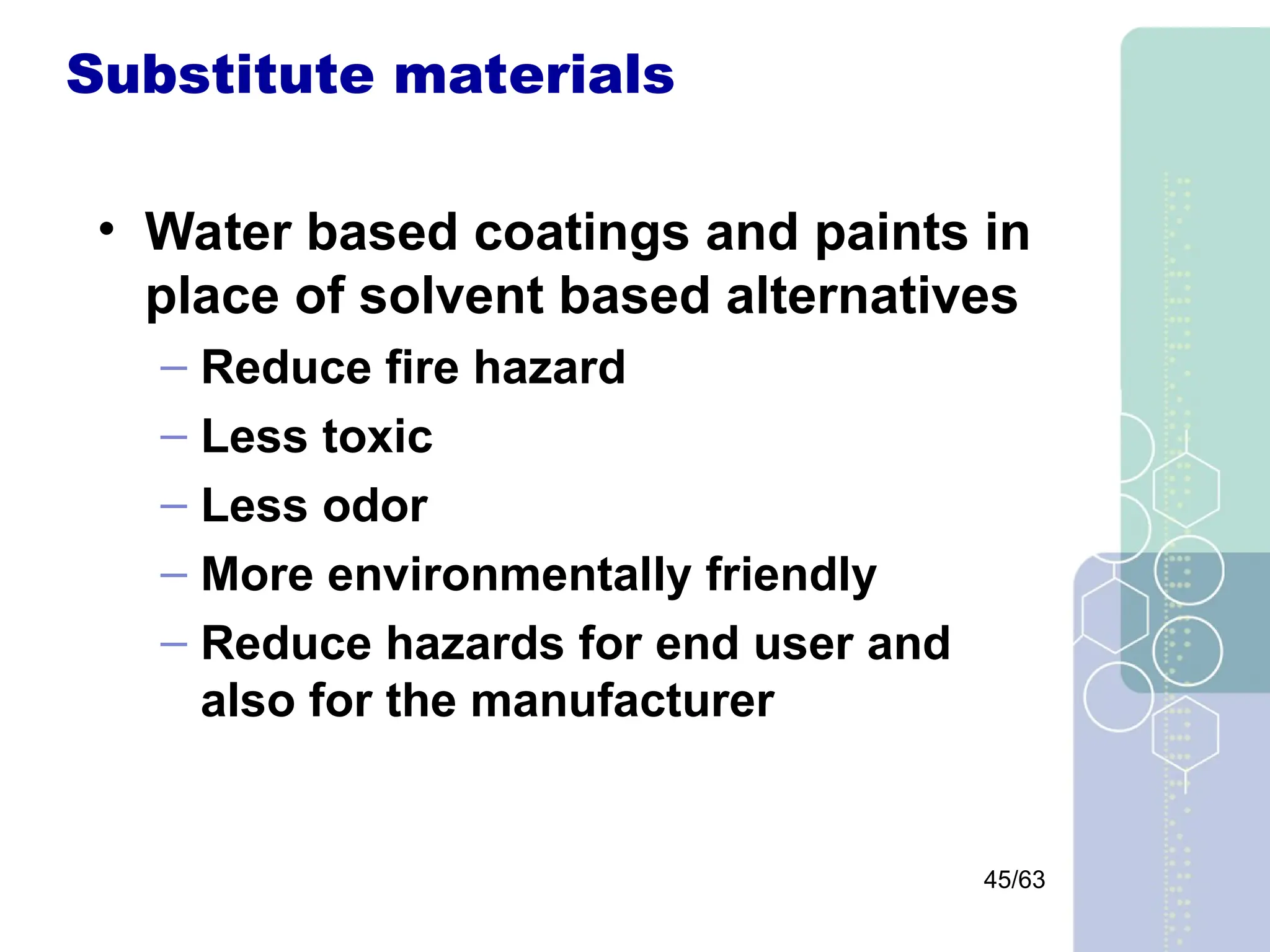 Substitute materials

• Water based coatings and paints in place of solvent based alternatives

– Reduce fire hazard

– Less toxic

– Less odor

– More environmentally friendly

– Reduce hazards for end user and also for the manufacturer

45/63